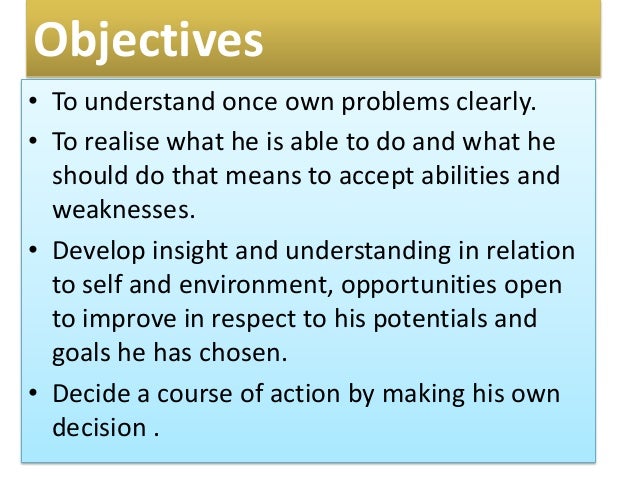 Objectives

• To understand once own problems clearly.

• To realise what he is able to do and what he should do that means to accept abilities and weaknesses.

• Develop insight and understanding in relation to self and environment, opportunities open to improve in respect to his potentials and goals he has chosen.

• Decide a course of action by making his own decision .